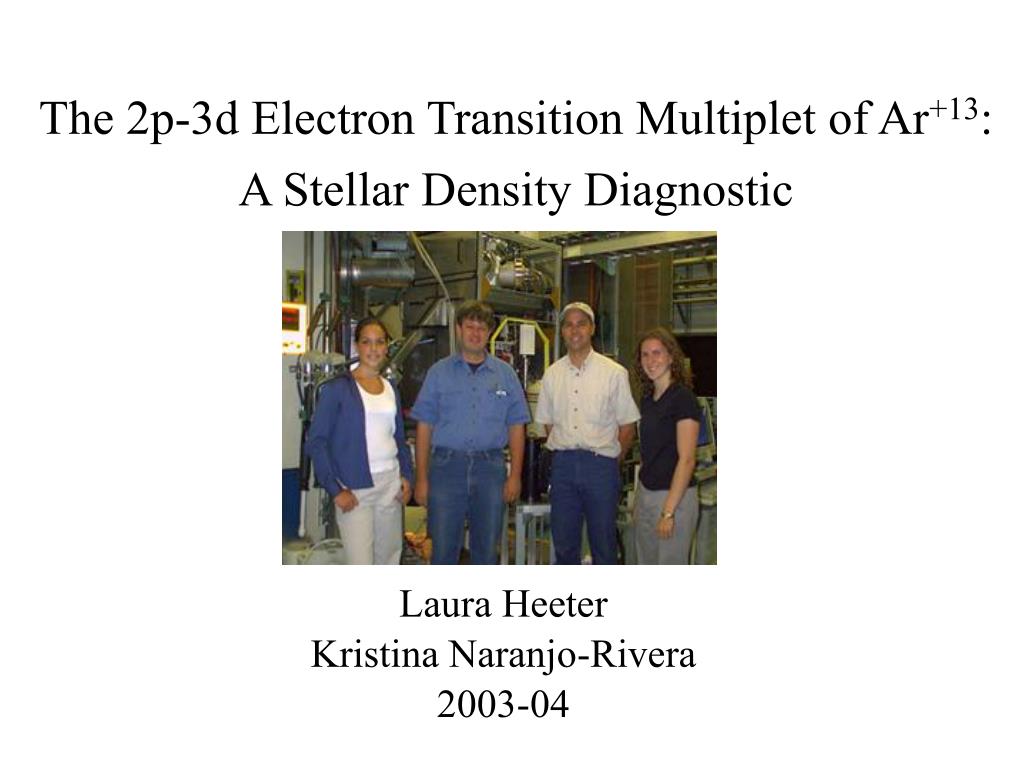 The 2p-3d Electron Transition Multiplet of $Ar^{+13}$:
A Stellar Density Diagnostic

Laura Heeter
Kristina Naranjo-Rivera
2003-04